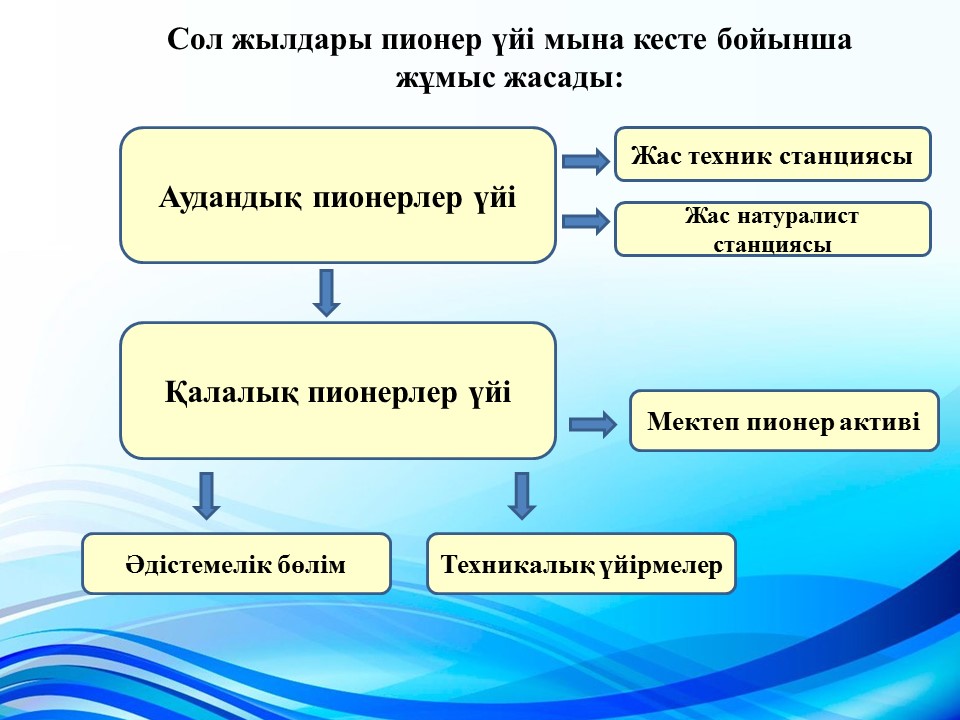 Сол жылдары пионер үйі мына кесте бойынша жұмыс жасады:

Аудандық пионерлер үйі

Жас техник станциясы

Жас натуралист станциясы

Қалалық пионерлер үйі

Мектеп пионер активі

Әдістемелік бөлім

Техникалық үйірмелер